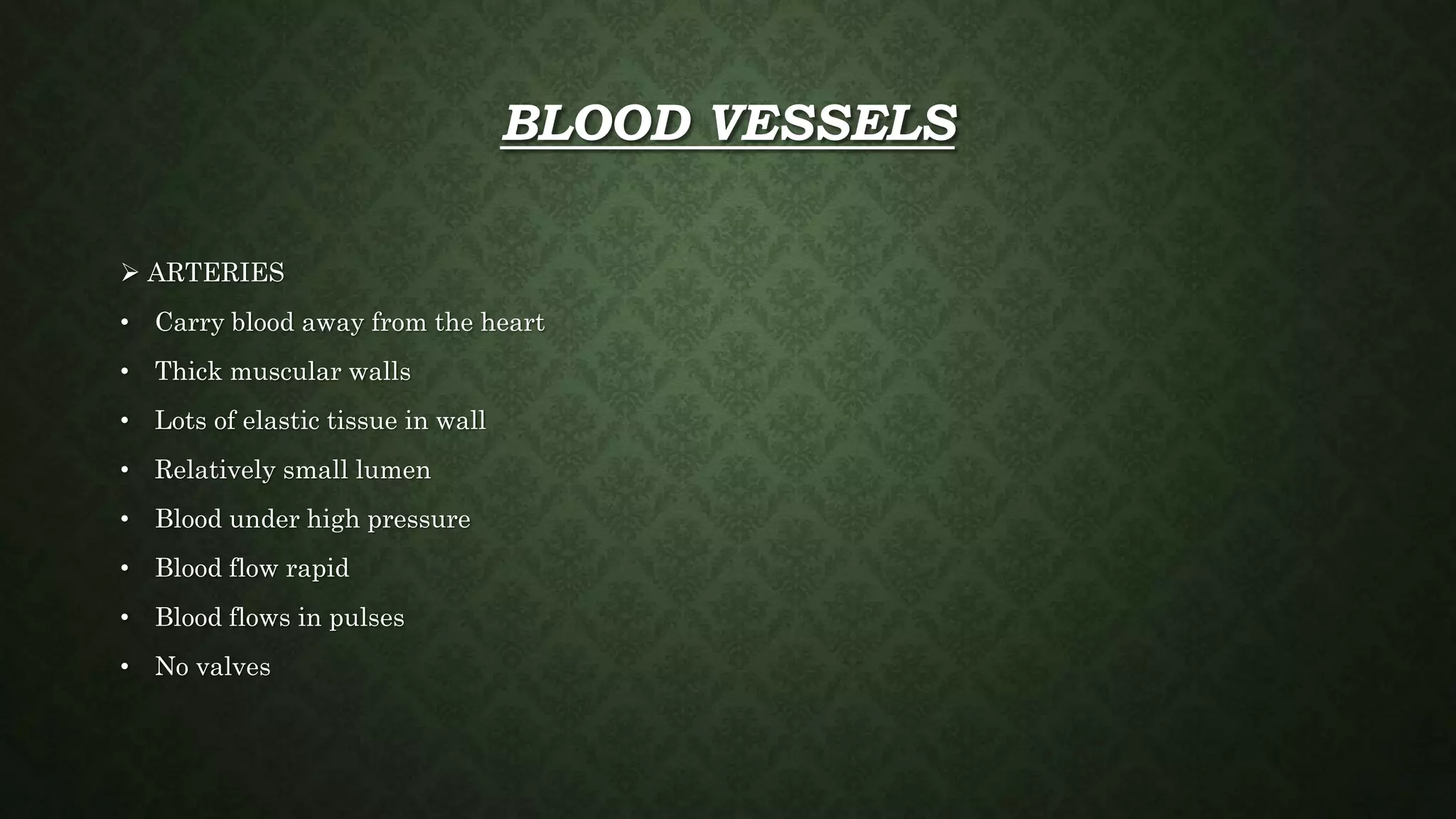 BLOOD VESSELS

➢ ARTERIES

• Carry blood away from the heart
• Thick muscular walls
• Lots of elastic tissue in wall
• Relatively small lumen
• Blood under high pressure
• Blood flow rapid
• Blood flows in pulses
• No valves